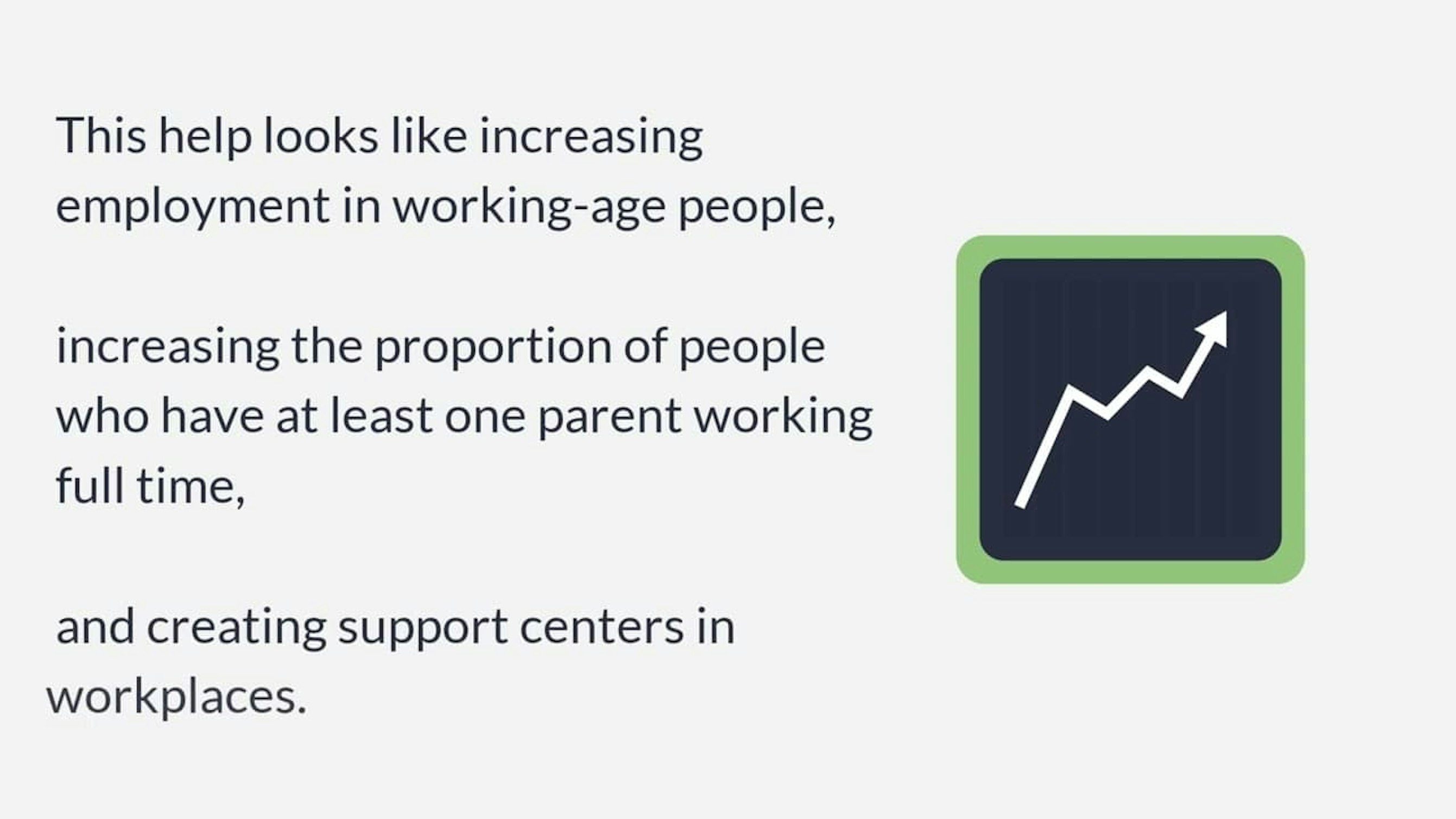 This help looks like increasing employment in working-age people,

increasing the proportion of people who have at least one parent working full time,

and creating support centers in workplaces.